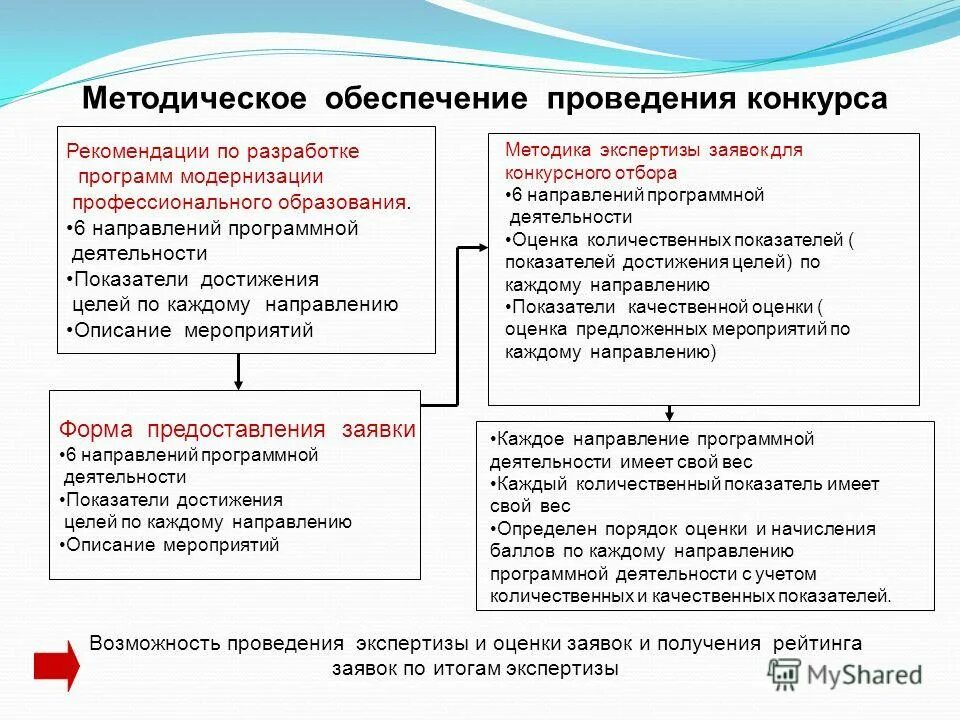 Методическое обеспечение проведения конкурса

Рекомендации по разработке программ модернизации профессионального образования.
•6 направлений программной деятельности
•Показатели достижения целей по каждому направлению
•Описание мероприятий

Форма предоставления заявки
•6 направлений программной деятельности
•Показатели достижения целей по каждому направлению
•Описание мероприятий

Методика экспертизы заявок для конкурсного отбора
•6 направлений программной деятельности
•Оценка количественных показателей ( показателей достижения целей) по каждому направлению
•Показатели качественной оценки ( оценка предложенных мероприятий по каждому направлению)

•Каждое направление программной деятельности имеет свой вес
•Каждый количественный показатель имеет свой вес
•Определен порядок оценки и начисления баллов по каждому направлению программной деятельности с учетом количественных и качественных показателей.

Возможность проведения экспертизы и оценки заявок и получения рейтинга заявок по итогам экспертизы

MyShared